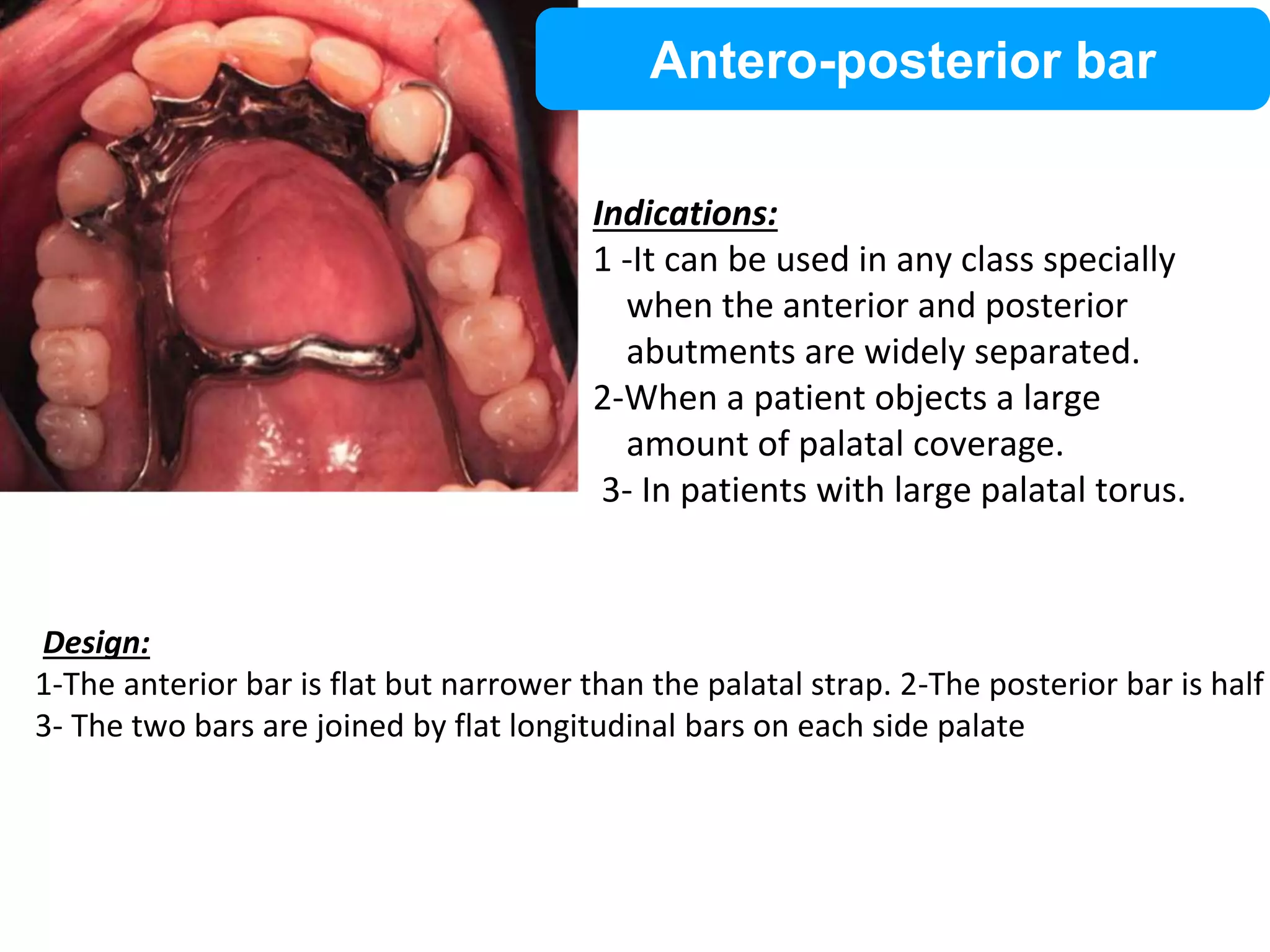 Antero-posterior bar

Indications:
1 -It can be used in any class specially when the anterior and posterior abutments are widely separated.
2-When a patient objects a large amount of palatal coverage.
3- In patients with large palatal torus.

Design:
1-The anterior bar is flat but narrower than the palatal strap. 2-The posterior bar is half
3- The two bars are joined by flat longitudinal bars on each side palate